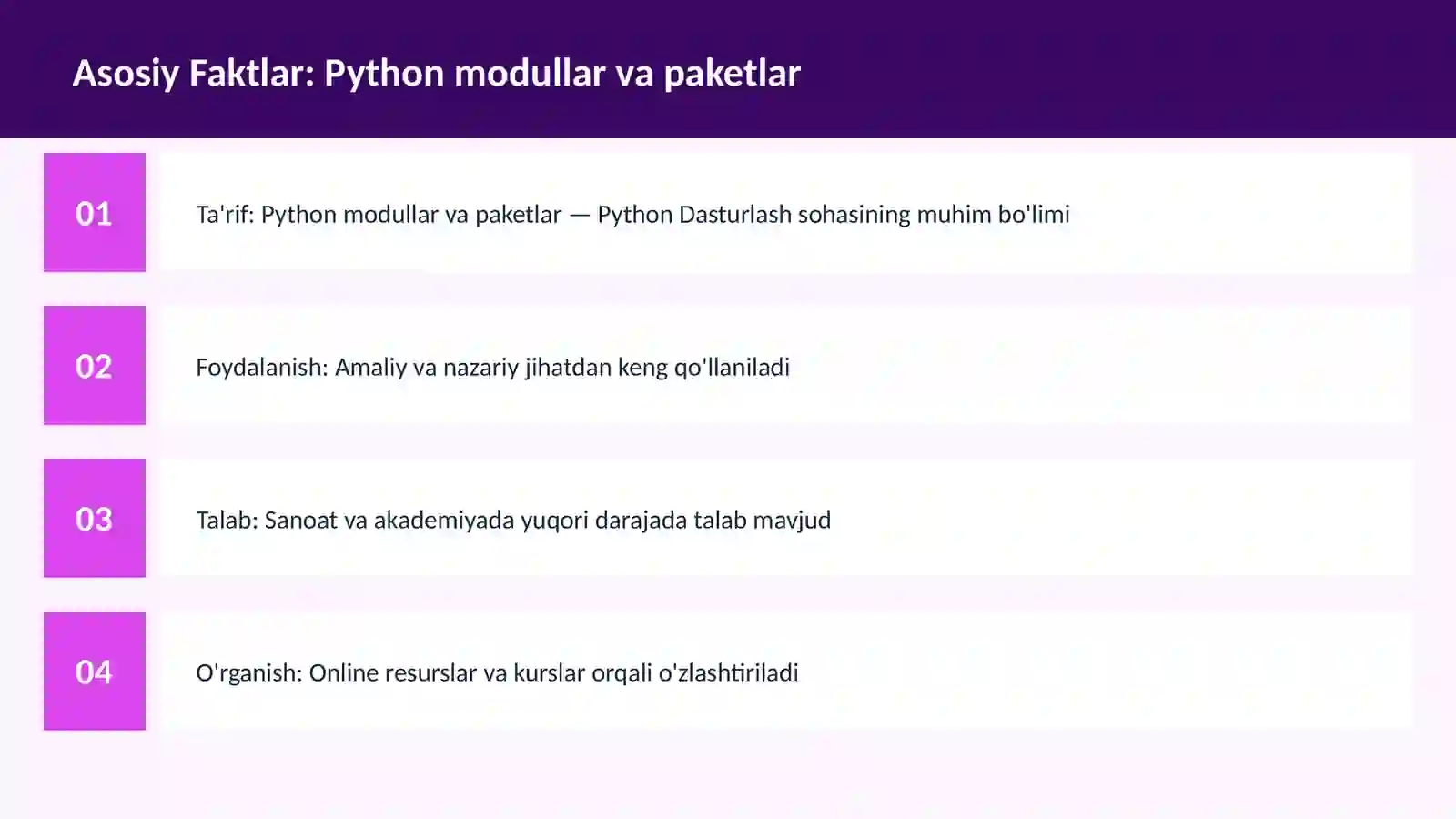 Asosiy Faktlar: Python modullar va paketlar

01

Ta'rif: Python modullar va paketlar — Python Dasturlash sohasining muhim bo'limi

02

Foydalanish: Amaliy va nazariy jihatdan keng qo'llaniladi

03

Talab: Sanoat va akademiyada yuqori darajada talab mavjud

04

O'rganish: Online resurslar va kurslar orqali o'zlashtiriladi